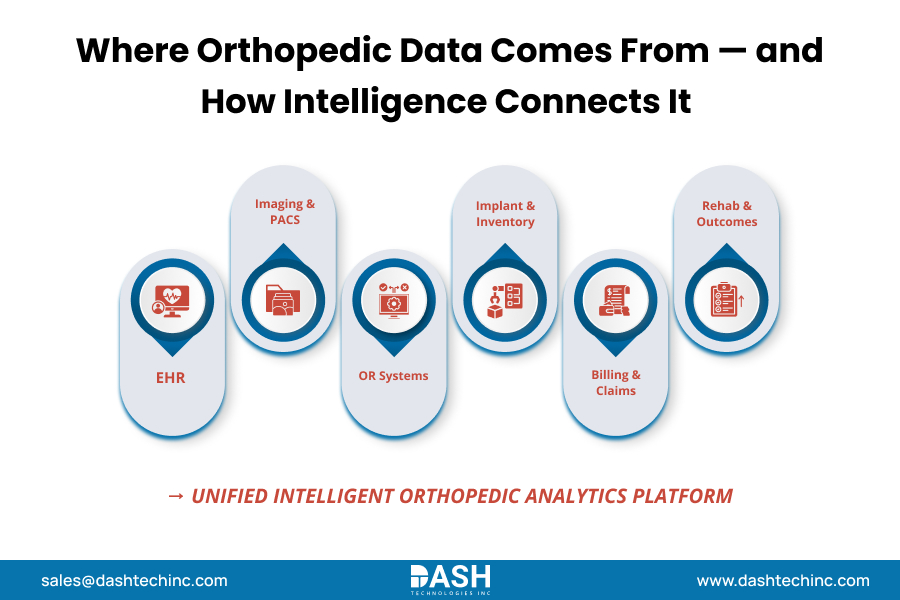 Where Orthopedic Data Comes From — and How Intelligence Connects It

EHR

Imaging & PACS

OR Systems

Implant & Inventory

Billing & Claims

Rehab & Outcomes

→ UNIFIED INTELLIGENT ORTHOPEDIC ANALYTICS PLATFORM

sales@dashtechinc.com

DASH TECHNOLOGIES INC

www.dashtechinc.com